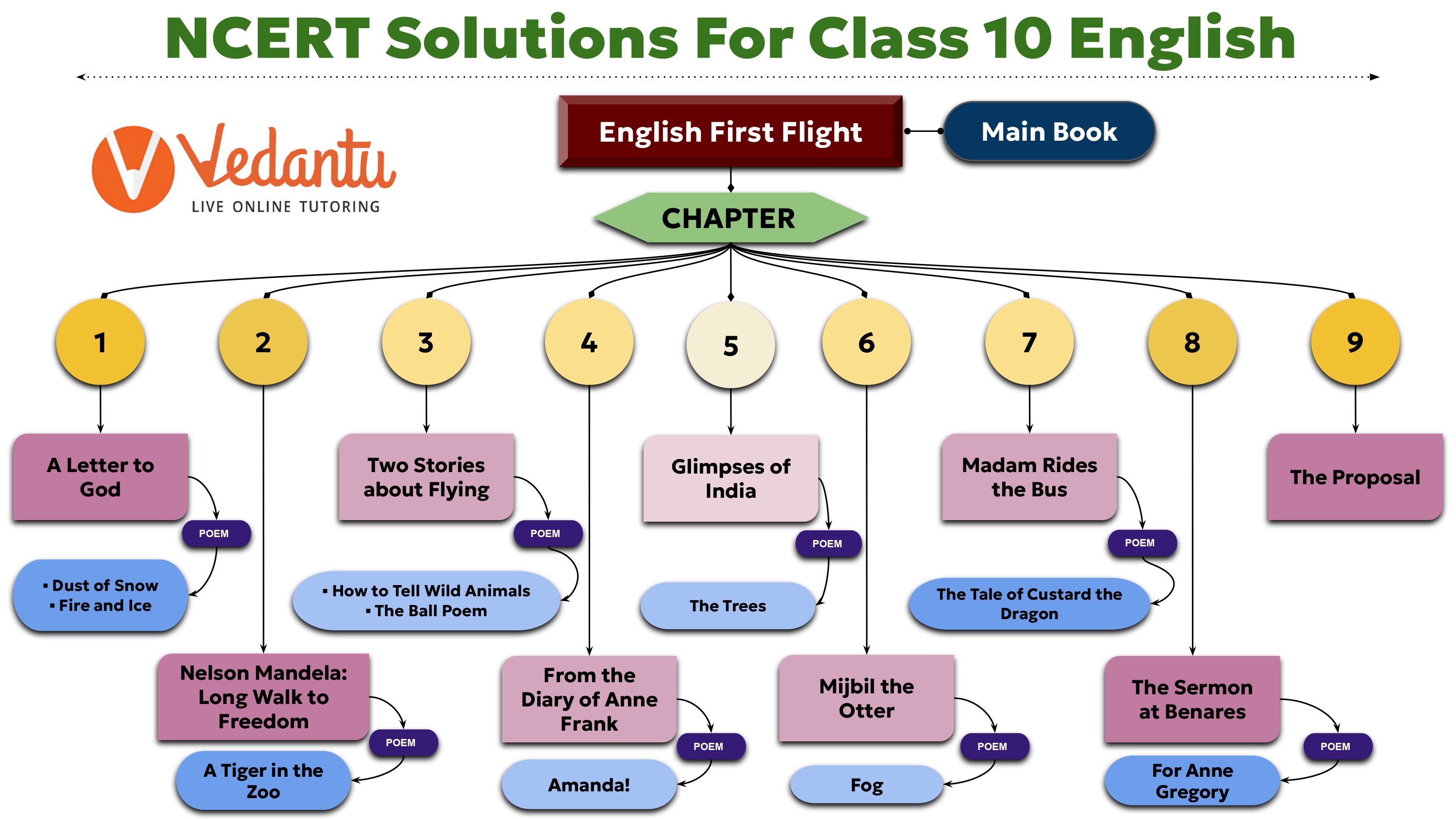 NCERT Solutions For Class 10 English

Vedantu
LIVE ONLINE TUTORING

English First Flight

Main Book

CHAPTER

1

A Letter to God

POEM

▪ Dust of Snow
▪ Fire and Ice

2

Nelson Mandela: Long Walk to Freedom

POEM

A Tiger in the Zoo

3

Two Stories about Flying

POEM

▪ How to Tell Wild Animals
▪ The Ball Poem

4

From the Diary of Anne Frank

POEM

Amanda!

5

Glimpses of India

POEM

The Trees

6

Mijbil the Otter

POEM

Fog

7

Madam Rides the Bus

POEM

The Tale of Custard the Dragon

8

The Sermon at Benares

POEM

For Anne Gregory

9

The Proposal